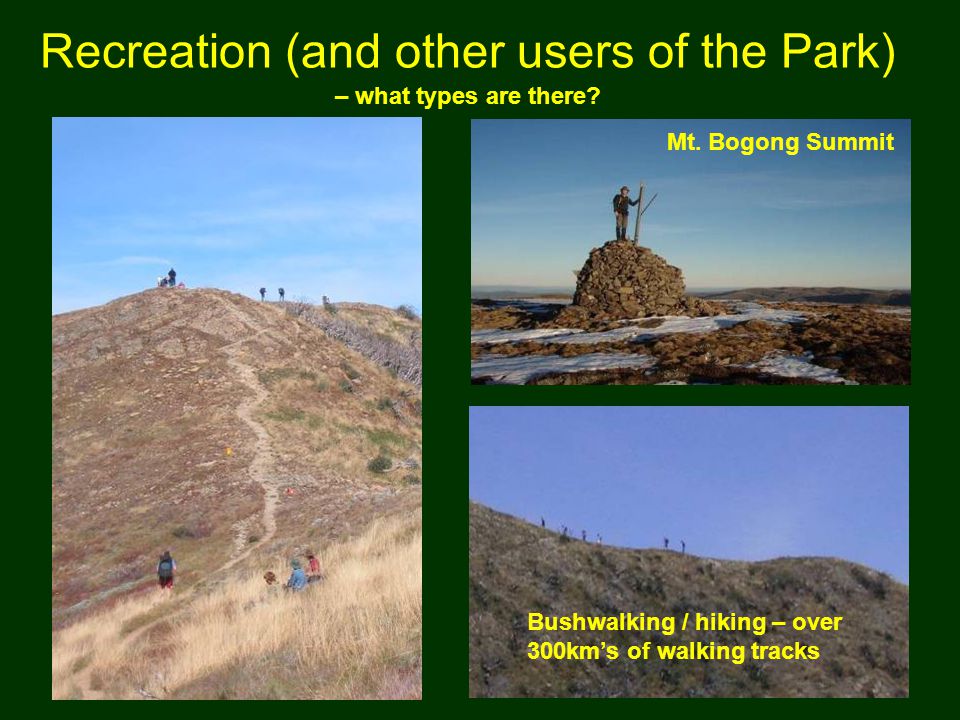 Recreation (and other users of the Park)

– what types are there?

Mt. Bogong Summit

Bushwalking / hiking – over 300km's of walking tracks